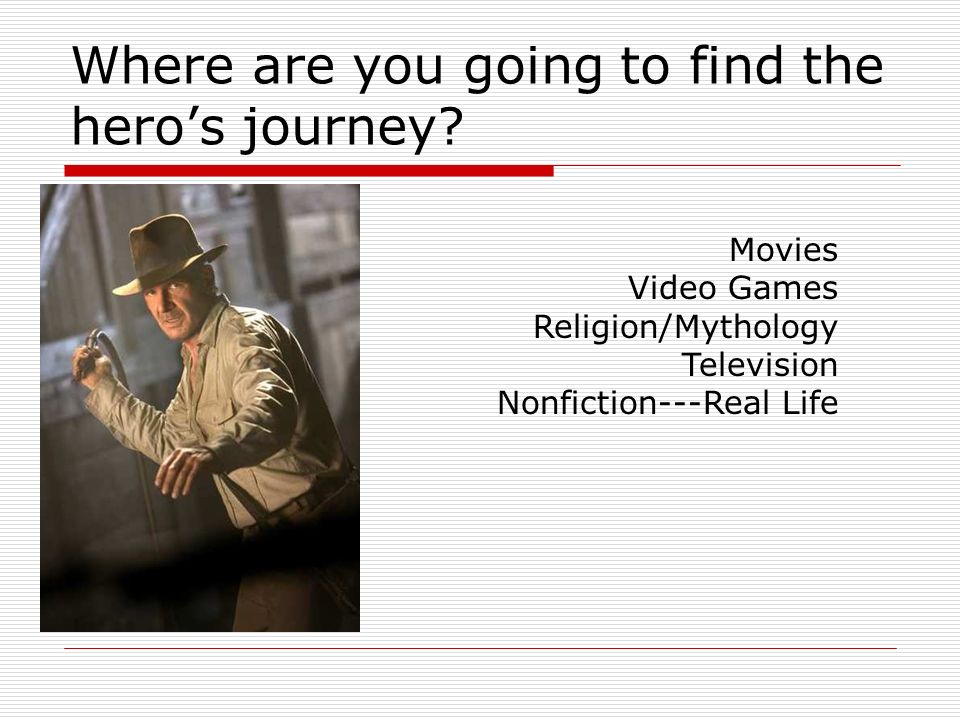 Where are you going to find the hero’s journey?

Movies
Video Games
Religion/Mythology
Television
Nonfiction---Real Life